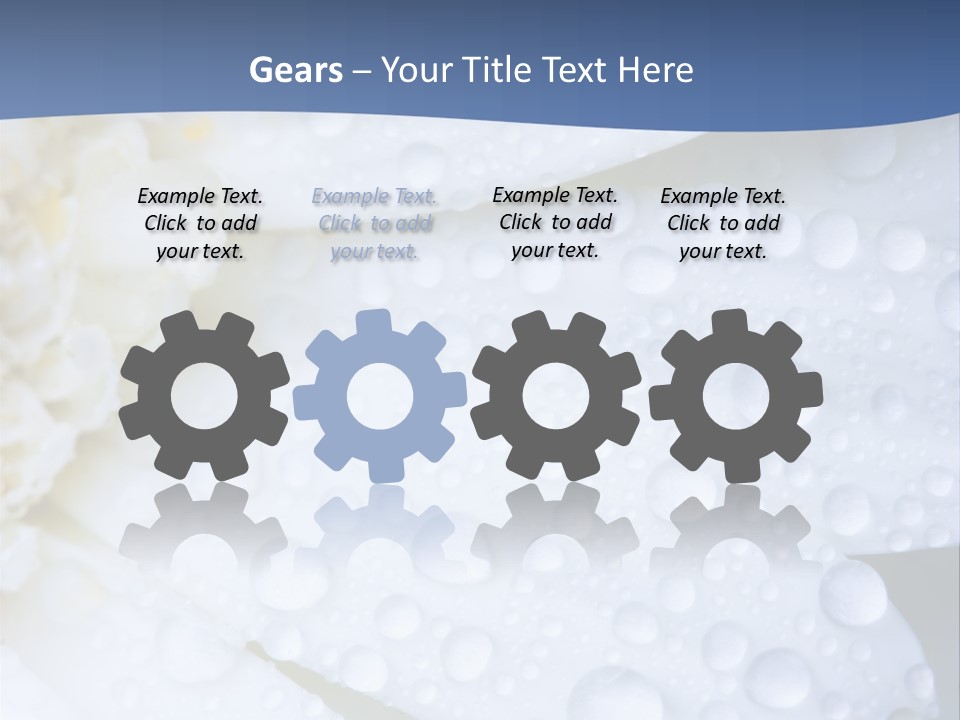 Gears – Your Title Text Here

Example Text. Click to add your text.

Example Text. Click to add your text.

Example Text. Click to add your text.

Example Text. Click to add your text.